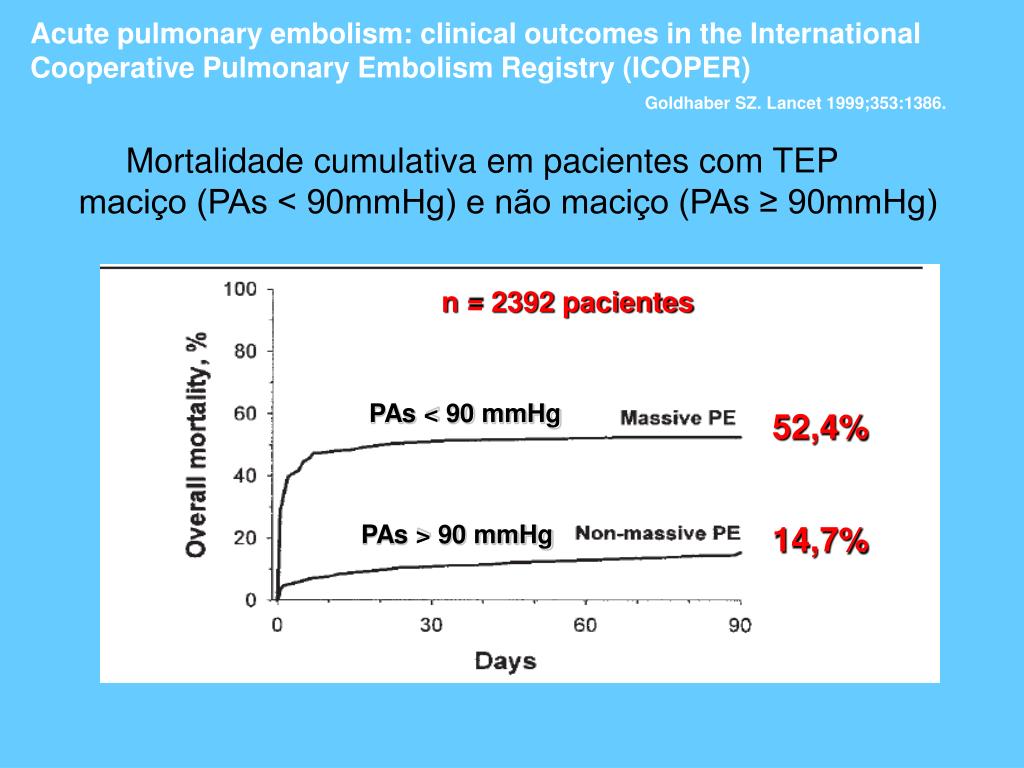 Acute pulmonary embolism: clinical outcomes in the International Cooperative Pulmonary Embolism Registry (ICOPER)

Goldhaber SZ. Lancet 1999;353:1386.

Mortalidade cumulativa em pacientes com TEP maciço (PAs < 90mmHg) e não maciço (PAs ≥ 90mmHg)

n = 2392 pacientes

Overall mortality, %

100
80
60
40
20
0

PAs < 90 mmHg
Massive PE
52,4%

PAs > 90 mmHg
Non-massive PE
14,7%

0
30
60
90

Days